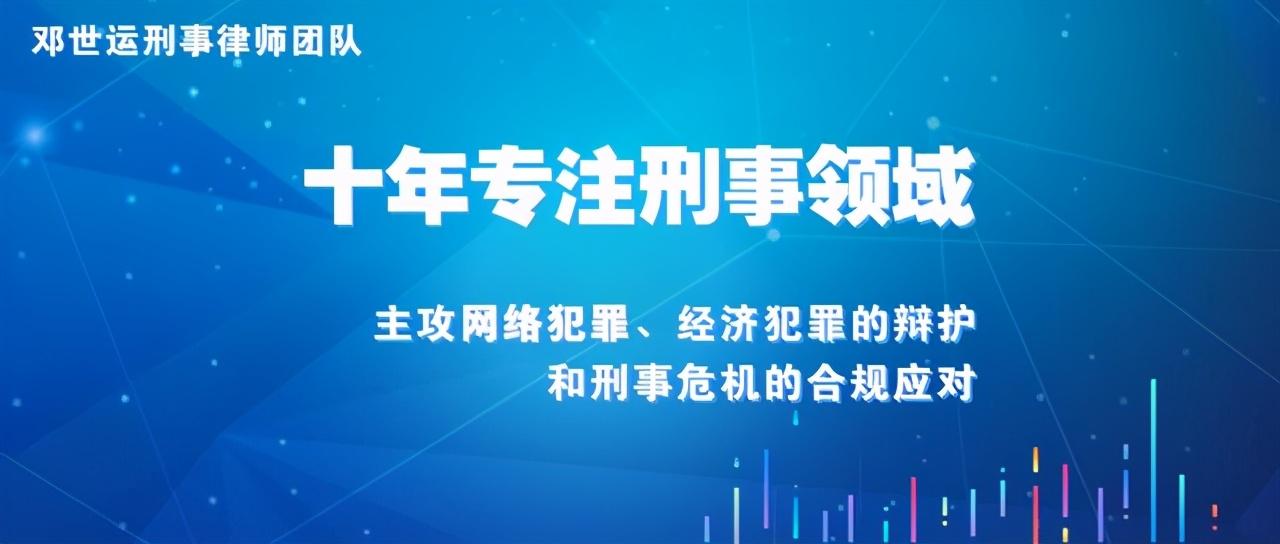 邓世运刑事律师团队

十年专注刑事领域

主攻网络犯罪、经济犯罪的辩护
和刑事危机的合规应对